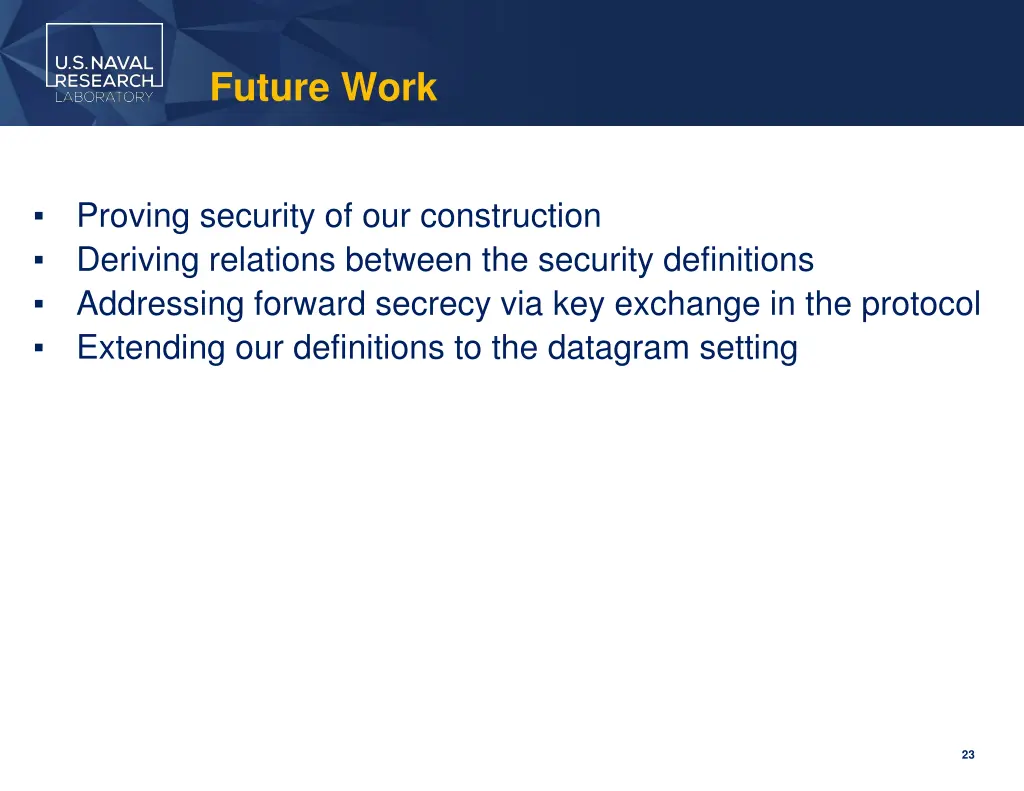 U.S. NAVAL RESEARCH LABORATORY

Future Work

▪ Proving security of our construction
▪ Deriving relations between the security definitions
▪ Addressing forward secrecy via key exchange in the protocol
▪ Extending our definitions to the datagram setting

23